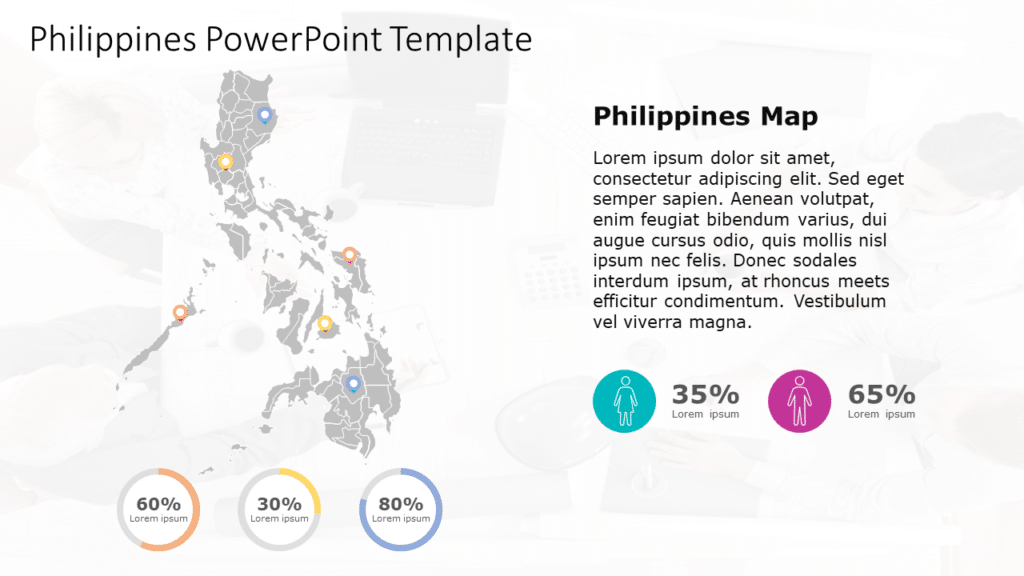 Philippines PowerPoint Template

Philippines Map

Lorem ipsum dolor sit amet, consectetur adipiscing elit. Sed eget semper sapien. Aenean volutpat, enim feugiat bibendum varius, dui augue cursus odio, quis mollis nisl ipsum nec felis. Donec sodales interdum ipsum, at rhoncus meets efficitur condimentum. Vestibulum vel viverra magna.

35%
Lorem ipsum

65%
Lorem ipsum

60%
Lorem ipsum

30%
Lorem ipsum

80%
Lorem ipsum